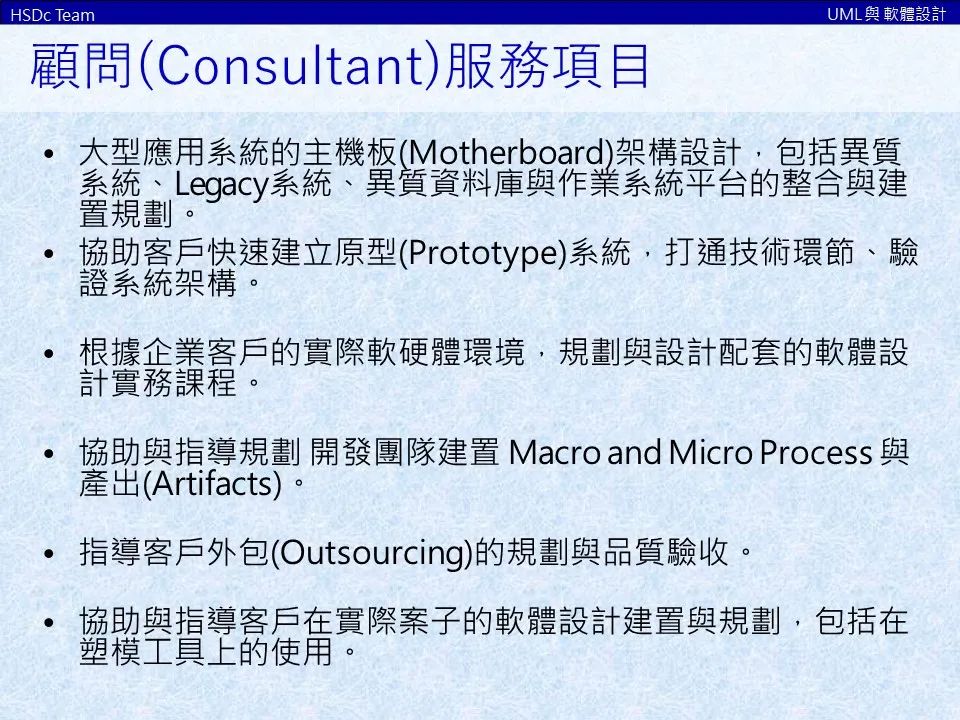 HSDc Team

UML與 軟體設計

顧問(Consultant)服務項目

• 大型應用系統的主機板(Motherboard)架構設計，包括異質系統、Legacy系統、異質資料庫與作業系統平台的整合與建置規劃。

• 協助客戶快速建立原型(Prototype)系統，打通技術環節、驗證系統架構。

• 根據企業客戶的實際軟硬體環境，規劃與設計配套的軟體設計實務課程。

• 協助與指導規劃 開發團隊建置 Macro and Micro Process 與產出(Artifacts)。

• 指導客戶外包(Outsourcing)的規劃與品質驗收。

• 協助與指導客戶在實際案子的軟體設計建置與規劃，包括在塑模工具上的使用。